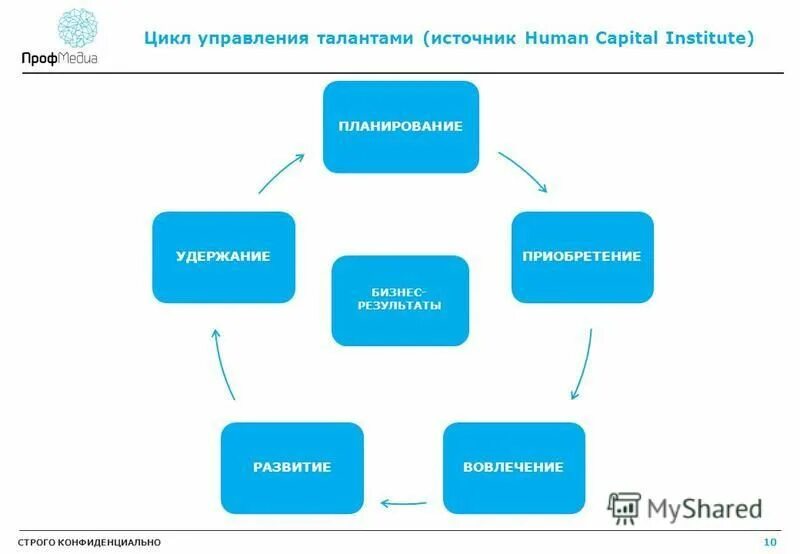 ПрофМедиа

Цикл управления талантами (источник Human Capital Institute)

ПЛАНИРОВАНИЕ

ПРИОБРЕТЕНИЕ

ВОВЛЕЧЕНИЕ

РАЗВИТИЕ

УДЕРЖАНИЕ

БИЗНЕС-РЕЗУЛЬТАТЫ

MyShared

СТРОГО КОНФИДЕНЦИАЛЬНО

10